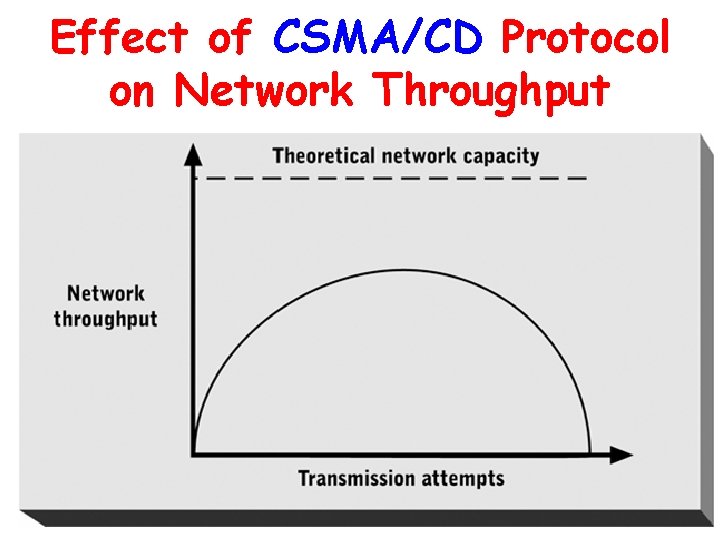 Effect of CSMA/CD Protocol on Network Throughput

Theoretical network capacity

Network throughput

Transmission attempts